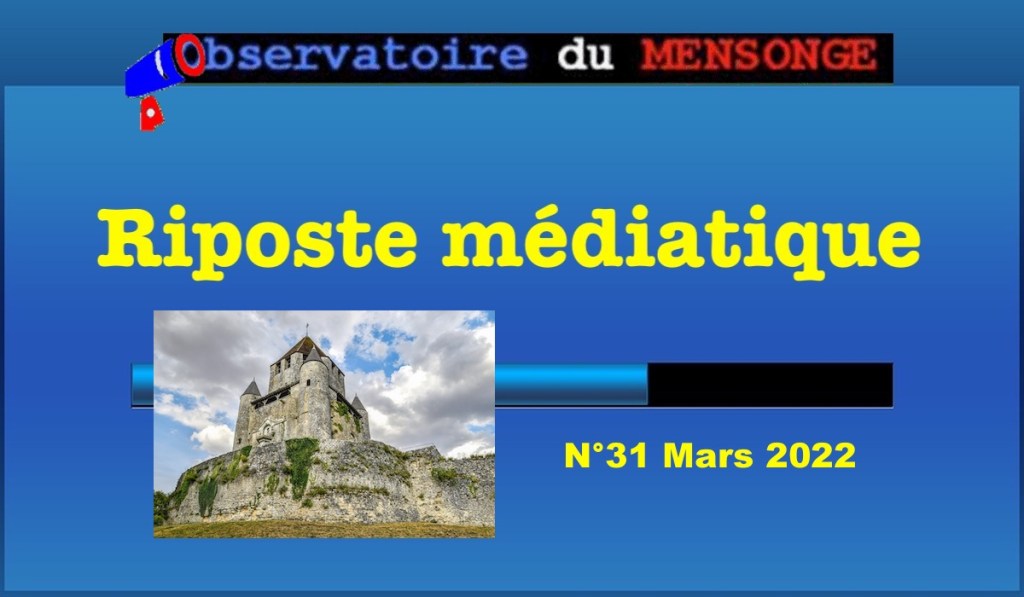 Observatoire du MENSONGE

Riposte médiatique

N°31 Mars 2022